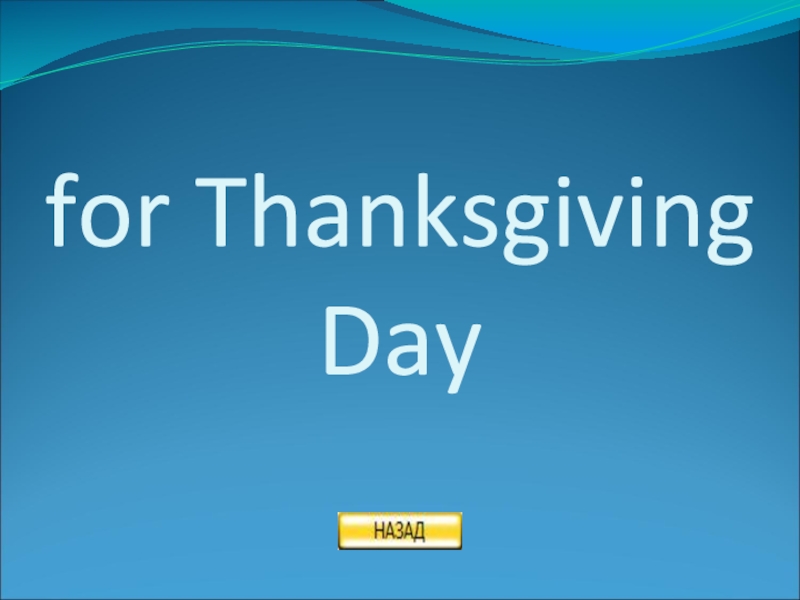 for Thanksgiving Day

НАЗАД